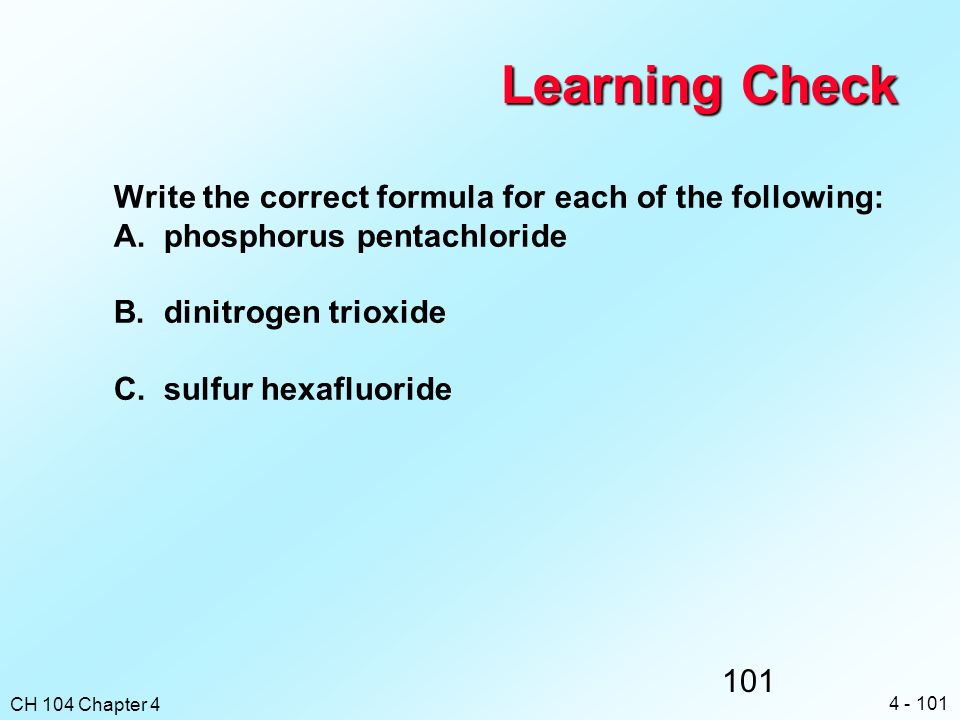 Learning Check

Write the correct formula for each of the following:
A. phosphorus pentachloride

B. dinitrogen trioxide

C. sulfur hexafluoride

101

CH 104 Chapter 4

4 - 101